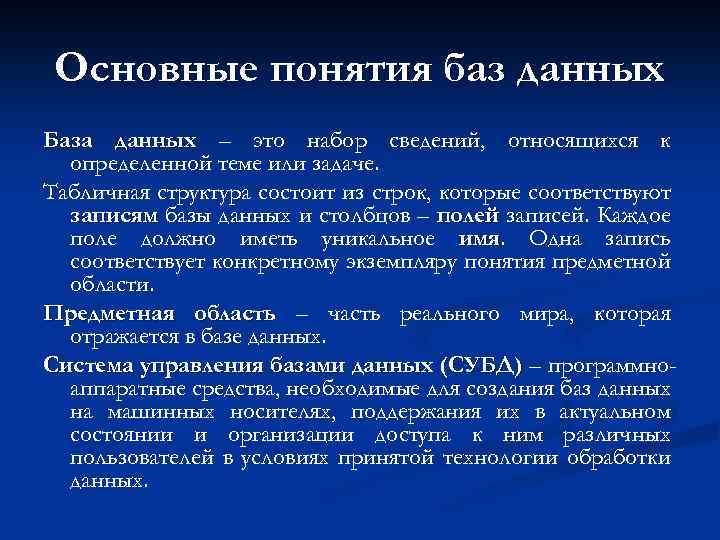 Основные понятия баз данных

База данных – это набор сведений, относящихся к определенной теме или задаче.

Табличная структура состоит из строк, которые соответствуют записям базы данных и столбцов – полей записей. Каждое поле должно иметь уникальное имя. Одна запись соответствует конкретному экземпляру понятия предметной области.

Предметная область – часть реального мира, которая отражается в базе данных.

Система управления базами данных (СУБД) – программно-аппаратные средства, необходимые для создания баз данных на машинных носителях, поддержания их в актуальном состоянии и организации доступа к ним различных пользователей в условиях принятой технологии обработки данных.